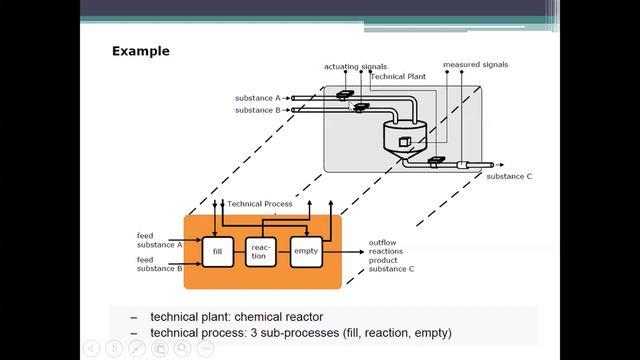 Example

actuating signals

Technical Plant

measured signals

substance A

substance B

substance C

Technical Process

feed substance A

feed substance B

fill

reaction

empty

outflow reactions product substance C

– technical plant: chemical reactor
– technical process: 3 sub-processes (fill, reaction, empty)